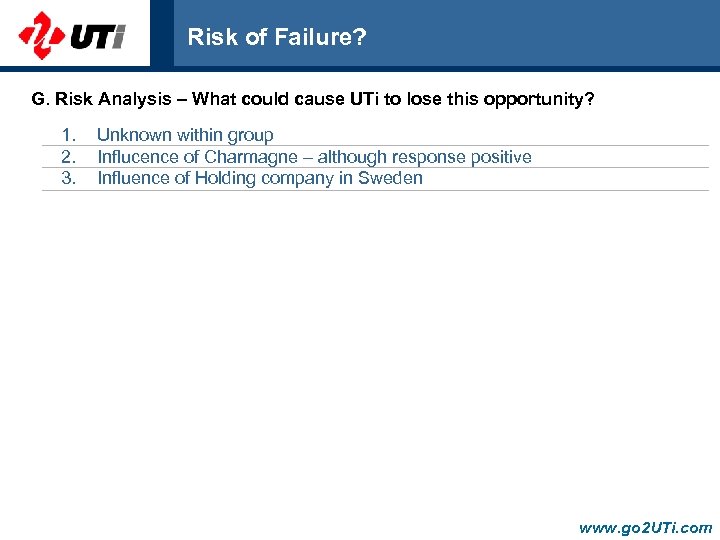 UTi

Risk of Failure?

G. Risk Analysis – What could cause UTi to lose this opportunity?

1. Unknown within group
2. Influcence of Charmagne – although response positive
3. Influence of Holding company in Sweden

www.go2UTi.com